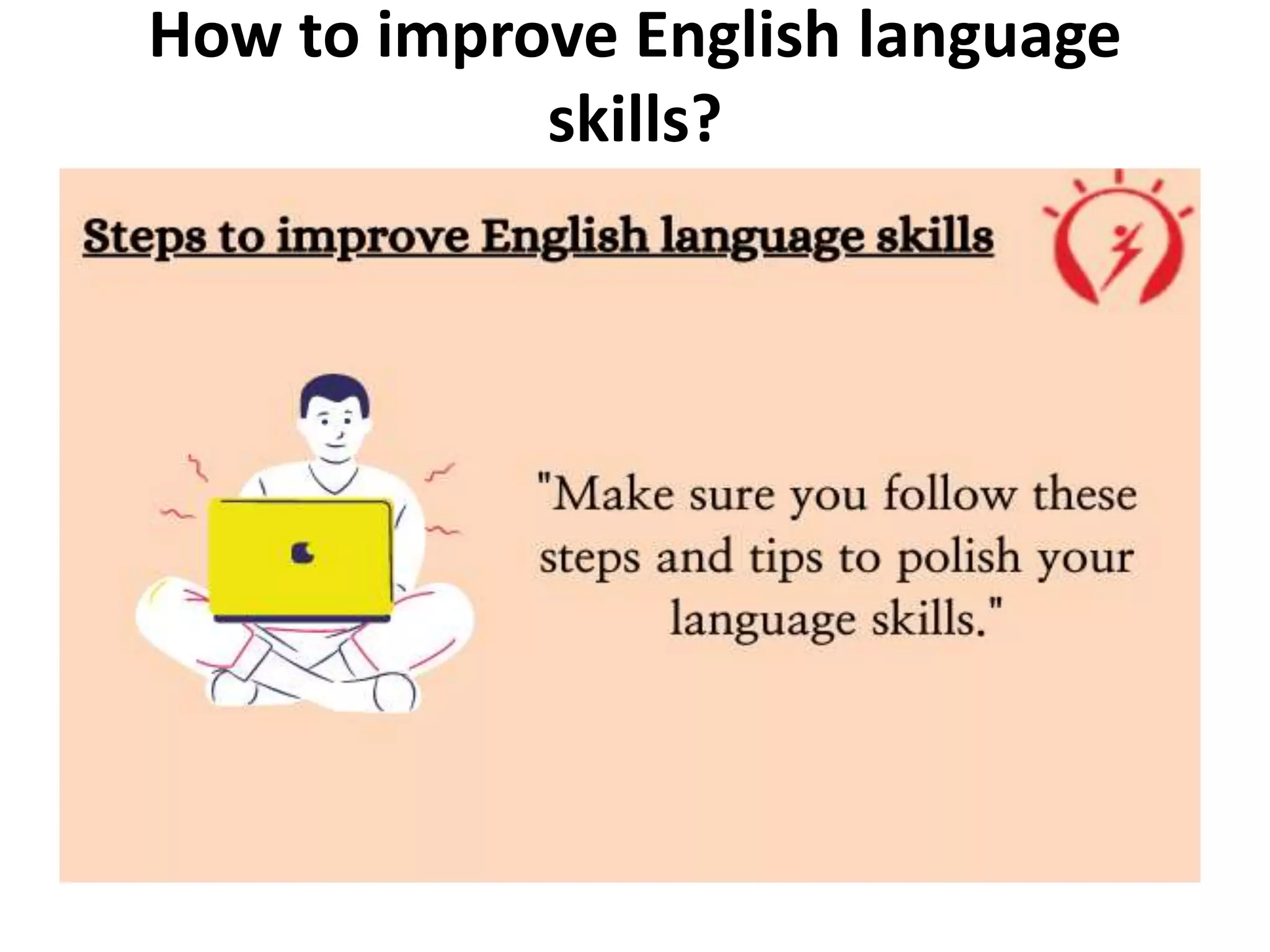 How to improve English language skills?

Steps to improve English language skills

"Make sure you follow these steps and tips to polish your language skills."